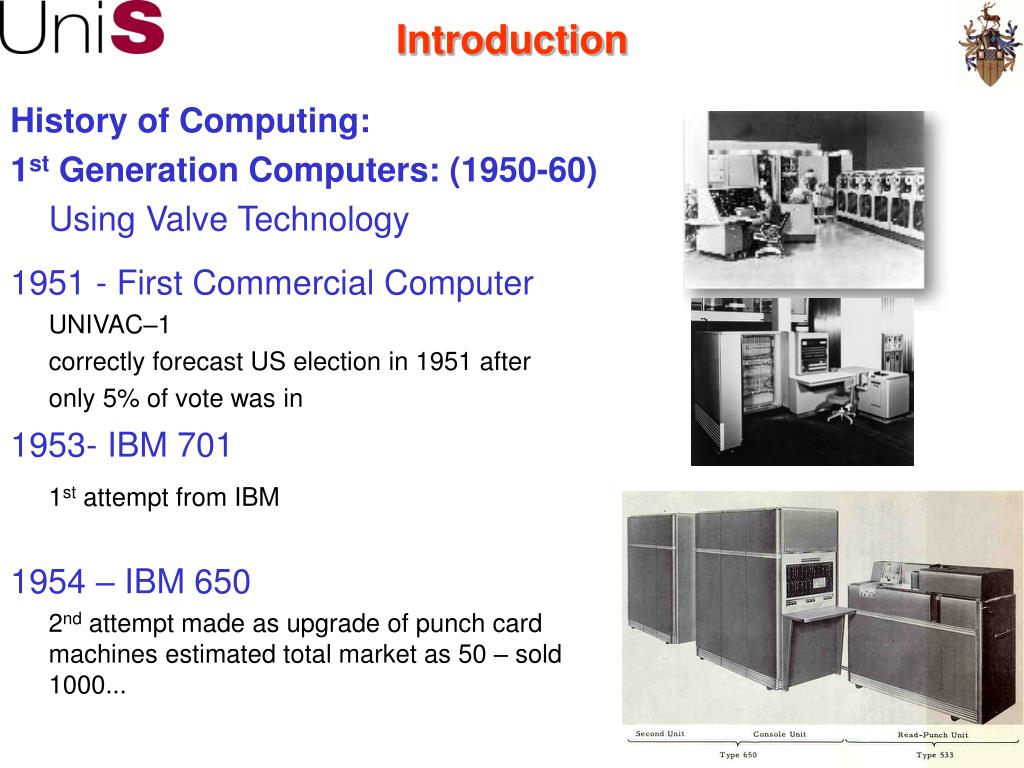 UniS

Introduction

History of Computing:

1$^{st}$ Generation Computers: (1950-60)

Using Valve Technology

1951 - First Commercial Computer

UNIVAC–1

correctly forecast US election in 1951 after only 5% of vote was in

1953- IBM 701

1$^{st}$ attempt from IBM

1954 – IBM 650

2$^{nd}$ attempt made as upgrade of punch card machines estimated total market as 50 – sold 1000...

Second Unit Console Unit Read-Punch Unit

Type 650 Type 533